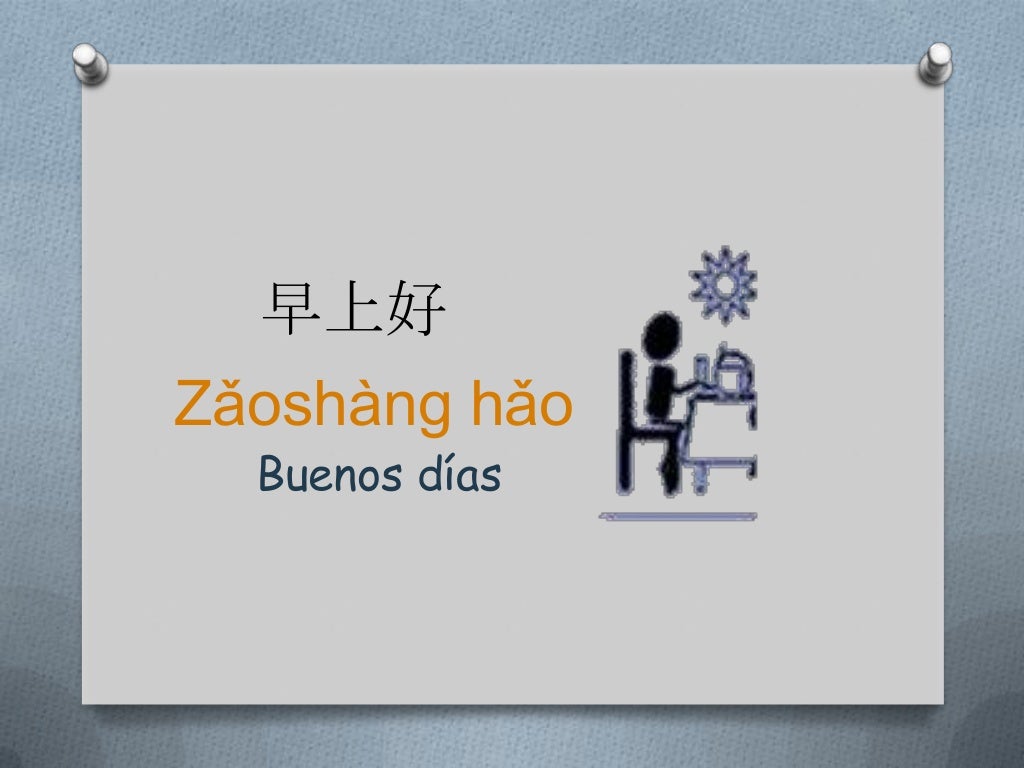 早上好

Zǎoshàng hǎo

Buenos días